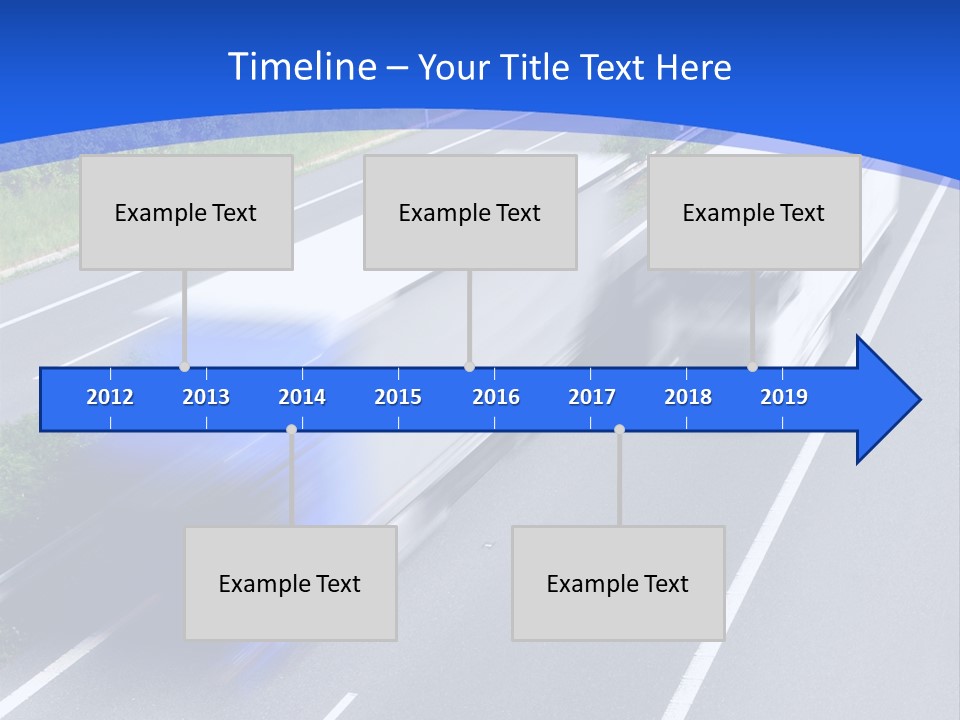 Timeline – Your Title Text Here

Example Text

Example Text

Example Text

2012 2013 2014 2015 2016 2017 2018 2019

Example Text

Example Text